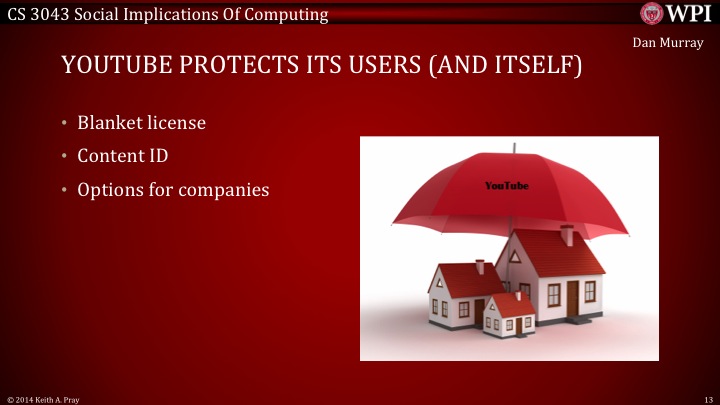 CS 3043 Social Implications Of Computing

WPI

Dan Murray

YOUTUBE PROTECTS ITS USERS (AND ITSELF)

• Blanket license
• Content ID
• Options for companies

YouTube

© 2014 Keith A. Pray

13